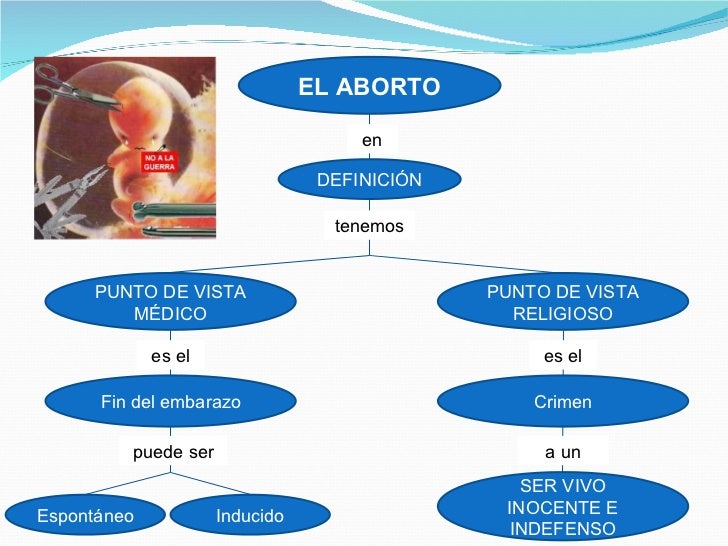 NO A LA GUERRA

EL ABORTO

en

DEFINICIÓN

tenemos

PUNTO DE VISTA MÉDICO

es el

Fin del embarazo

puede ser

Espontáneo

Inducido

PUNTO DE VISTA RELIGIOSO

es el

Crimen

a un

SER VIVO INOCENTE E INDEFENSO